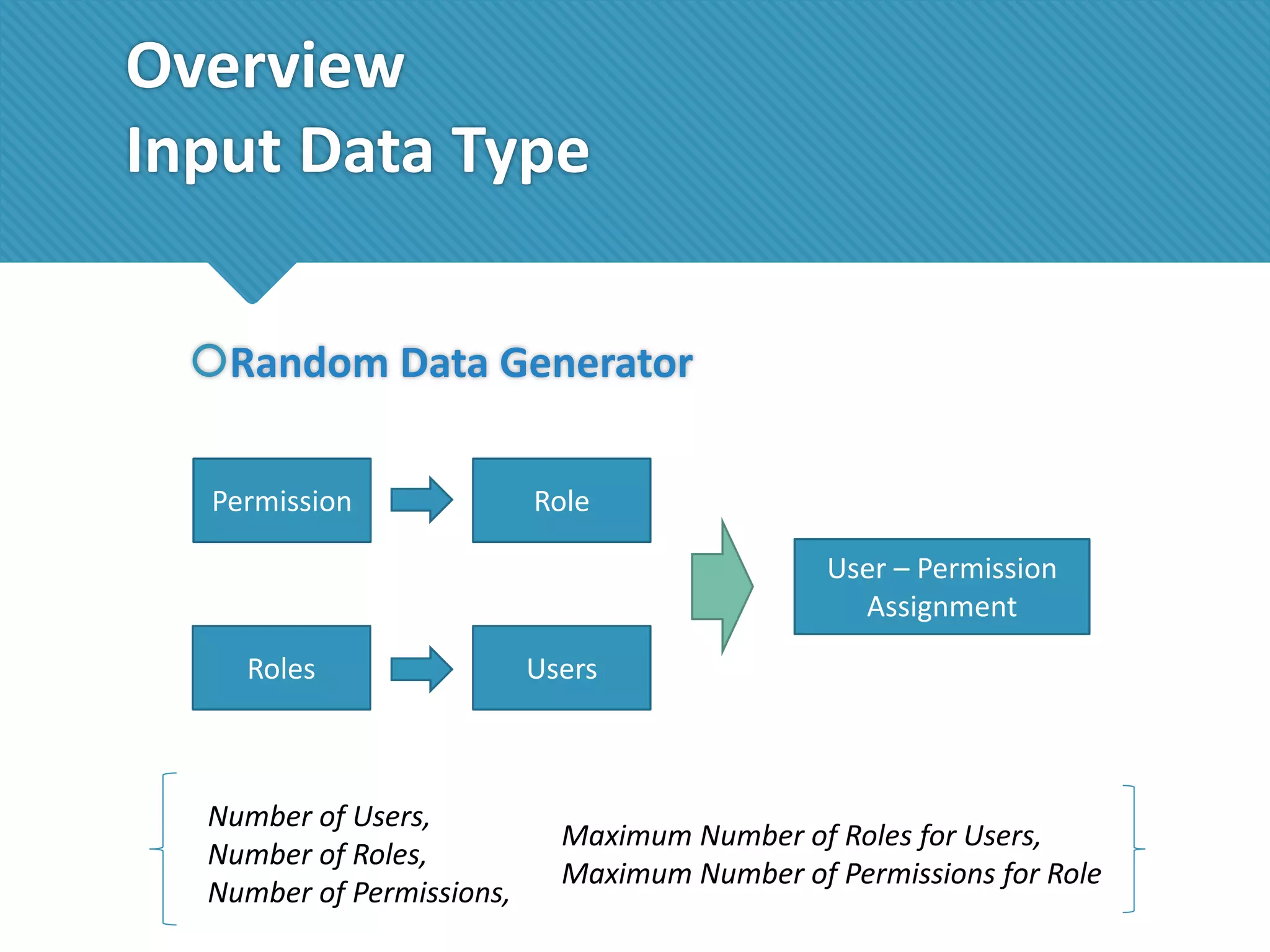 Overview
Input Data Type

Random Data Generator

Permission

Role

Roles

Users

User – Permission Assignment

Number of Users,
Number of Roles,
Number of Permissions,

Maximum Number of Roles for Users,
Maximum Number of Permissions for Role